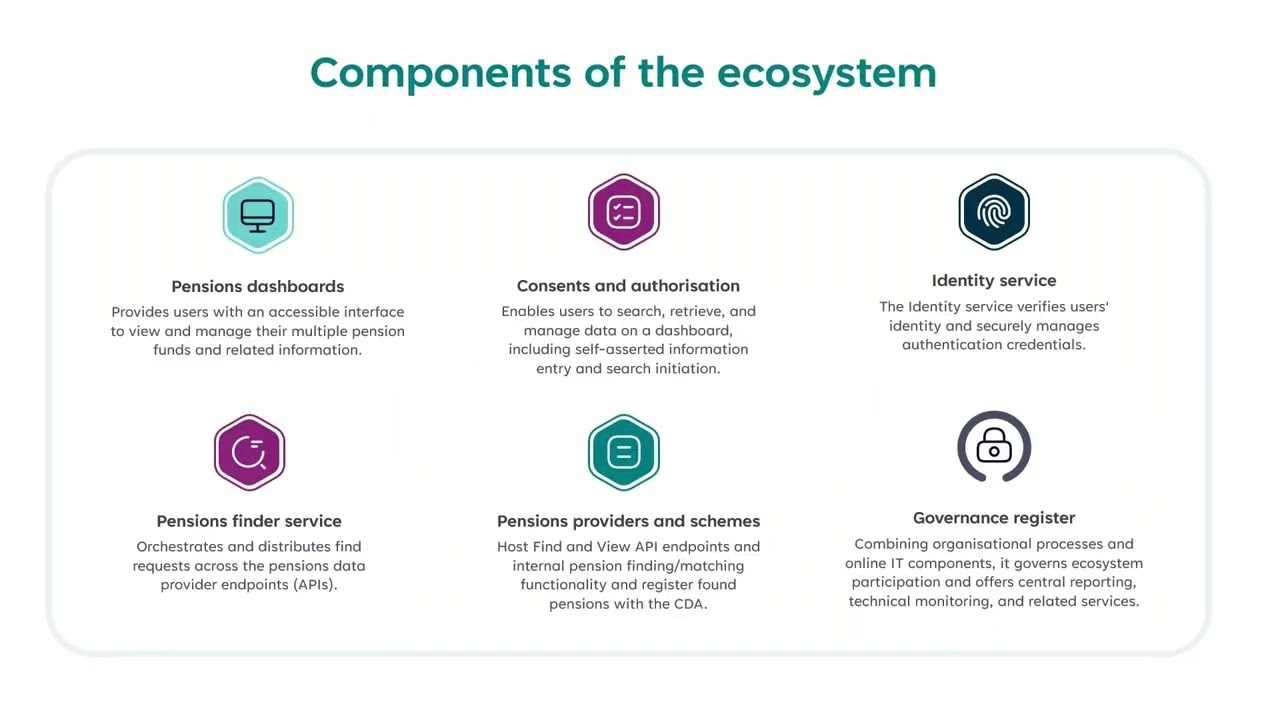 Components of the ecosystem

Pensions dashboards
Provides users with an accessible interface to view and manage their multiple pension funds and related information.

Consents and authorisation
Enables users to search, retrieve, and manage data on a dashboard, including self-asserted information entry and search initiation.

Identity service
The Identity service verifies users' identity and securely manages authentication credentials.

Pensions finder service
Orchestrates and distributes find requests across the pensions data provider endpoints (APIs).

Pensions providers and schemes
Host Find and View API endpoints and internal pension finding/matching functionality and register found pensions with the CDA.

Governance register
Combining organisational processes and online IT components, it governs ecosystem participation and offers central reporting, technical monitoring, and related services.